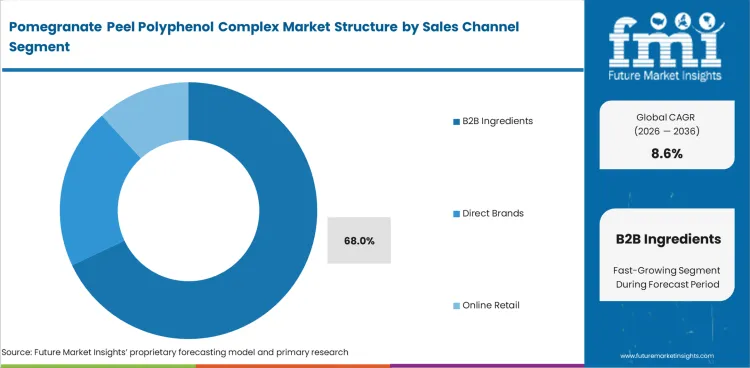 Pomegranate Peel Polyphenol Complex Market Structure by Sales Channel Segment

B2B Ingredients

Direct Brands

Online Retail

68.0%

Source: Future Market Insights' proprietary forecasting model and primary research

fmi
Future Market Insights

Global CAGR
(2026 — 2036)
8.6%

B2B Ingredients
Fast-Growing Segment During Forecast Period

www.futuremarketinsights.com